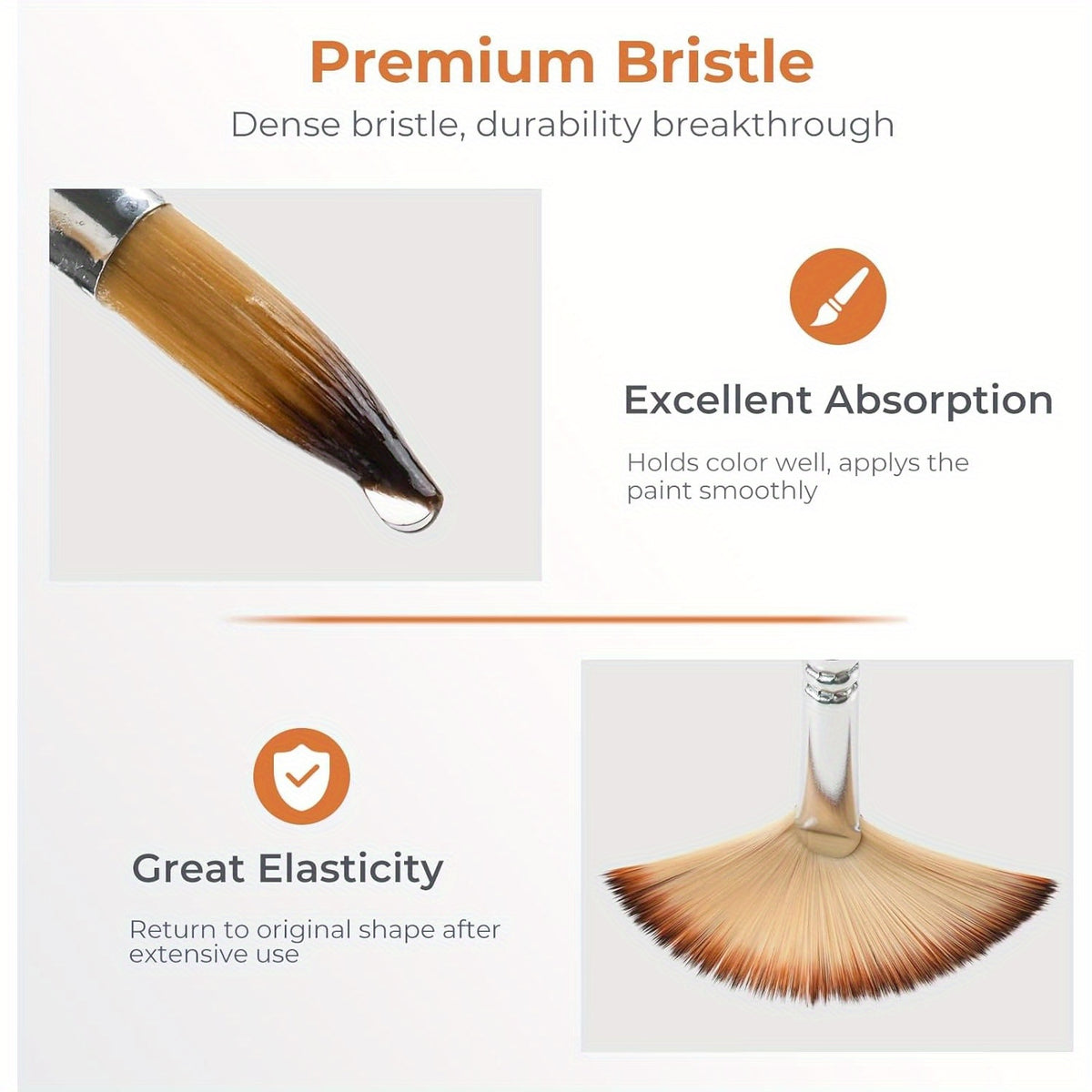 Premium Bristle

Dense bristle, durability breakthrough

Excellent Absorption

Holds color well, applys the paint smoothly

Great Elasticity

Return to original shape after extensive use